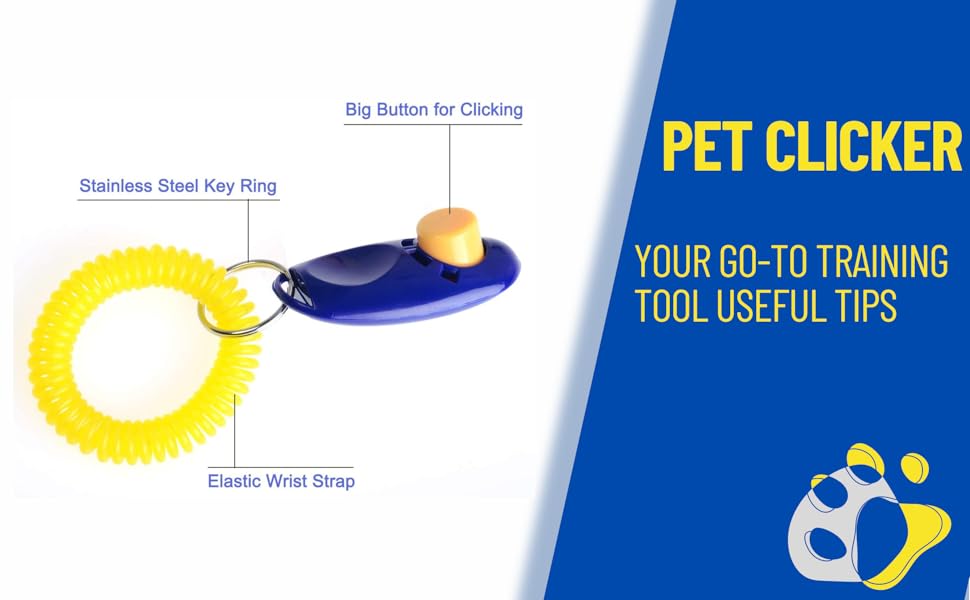 Big Button for Clicking

Stainless Steel Key Ring

Elastic Wrist Strap

PET CLICKER

YOUR GO-TO TRAINING TOOL USEFUL TIPS